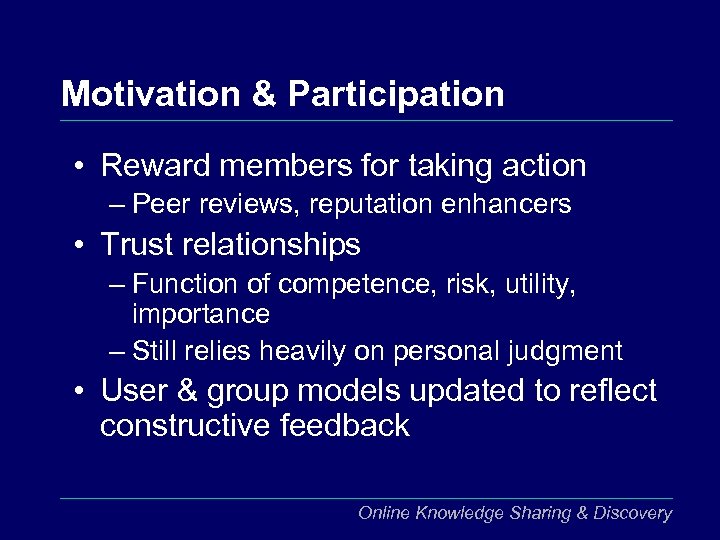 Motivation & Participation

• Reward members for taking action
– Peer reviews, reputation enhancers
• Trust relationships
– Function of competence, risk, utility, importance
– Still relies heavily on personal judgment
• User & group models updated to reflect constructive feedback

Online Knowledge Sharing & Discovery